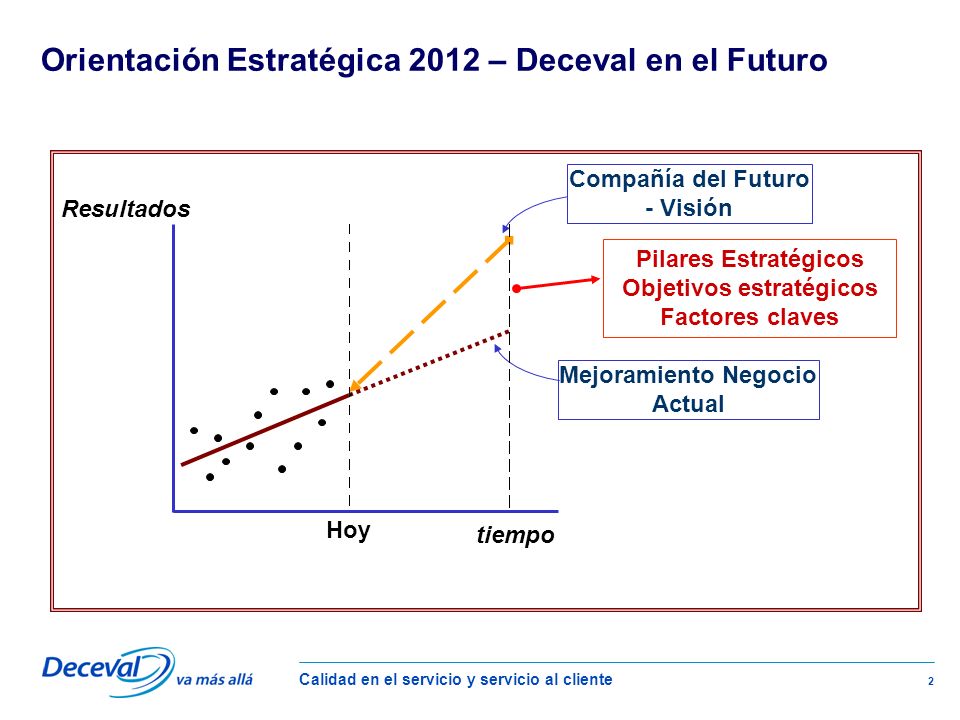 Orientación Estratégica 2012 – Deceval en el Futuro

Resultados

Compañía del Futuro - Visión

Pilares Estratégicos
Objetivos estratégicos
Factores claves

Mejoramiento Negocio Actual

Hoy

tiempo

Deceval va más allá

Calidad en el servicio y servicio al cliente

2